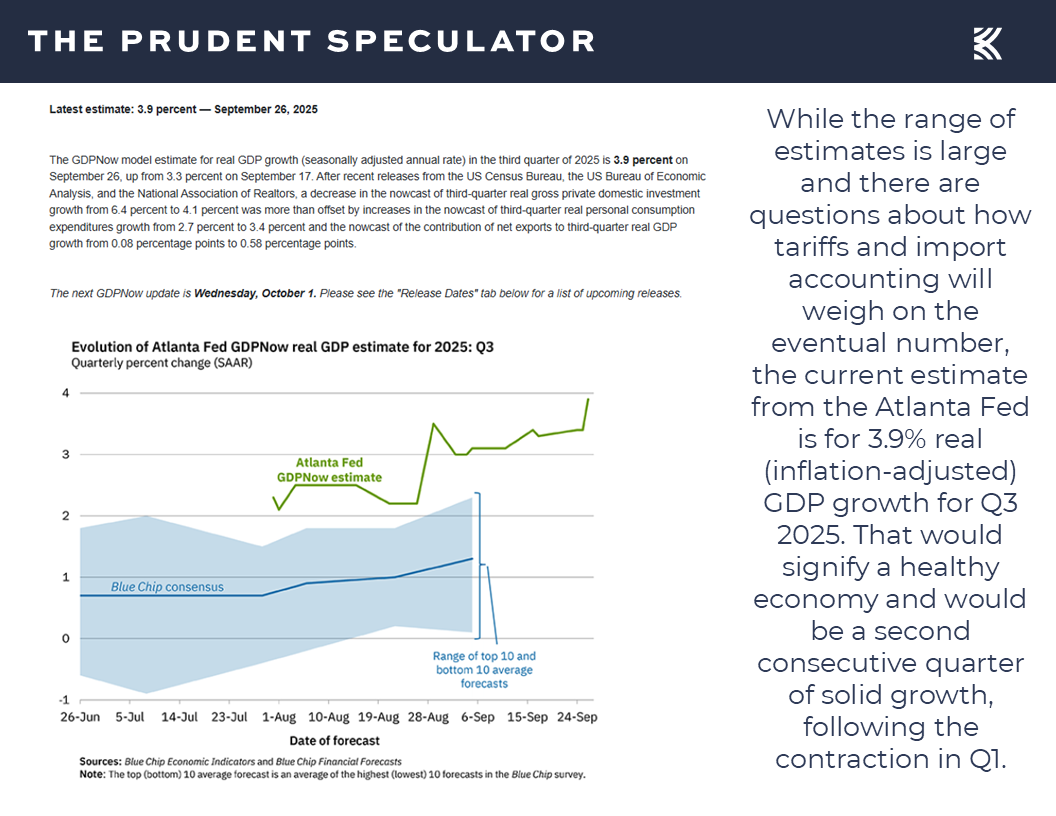 THE PRUDENT SPECULATOR

Latest estimate: 3.9 percent — September 26, 2025

The GDPNow model estimate for real GDP growth (seasonally adjusted annual rate) in the third quarter of 2025 is 3.9 percent on September 26, up from 3.3 percent on September 17. After recent releases from the US Census Bureau, the US Bureau of Economic Analysis, and the National Association of Realtors, a decrease in the nowcast of third-quarter real gross private domestic investment growth from 6.4 percent to 4.1 percent was more than offset by increases in the nowcast of third-quarter real personal consumption expenditures growth from 2.7 percent to 3.4 percent and the nowcast of the contribution of net exports to third-quarter real GDP growth from 0.08 percentage points to 0.58 percentage points.

The next GDPNow update is Wednesday, October 1. Please see the "Release Dates" tab below for a list of upcoming releases.

Evolution of Atlanta Fed GDPNow real GDP estimate for 2025: Q3
Quarterly percent change (SAAR)

4
3
2
1
0
-1

Atlanta Fed GDPNow estimate

Blue Chip consensus

Range of top 10 and bottom 10 average forecasts

26-Jun 5-Jul 14-Jul 23-Jul 1-Aug 10-Aug 19-Aug 28-Aug 6-Sep 15-Sep 24-Sep

Date of forecast

Sources: Blue Chip Economic Indicators and Blue Chip Financial Forecasts
Note: The top (bottom) 10 average forecast is an average of the highest (lowest) 10 forecasts in the Blue Chip survey.

While the range of estimates is large and there are questions about how tariffs and import accounting will weigh on the eventual number, the current estimate from the Atlanta Fed is for 3.9% real (inflation-adjusted) GDP growth for Q3 2025. That would signify a healthy economy and would be a second consecutive quarter of solid growth, following the contraction in Q1.